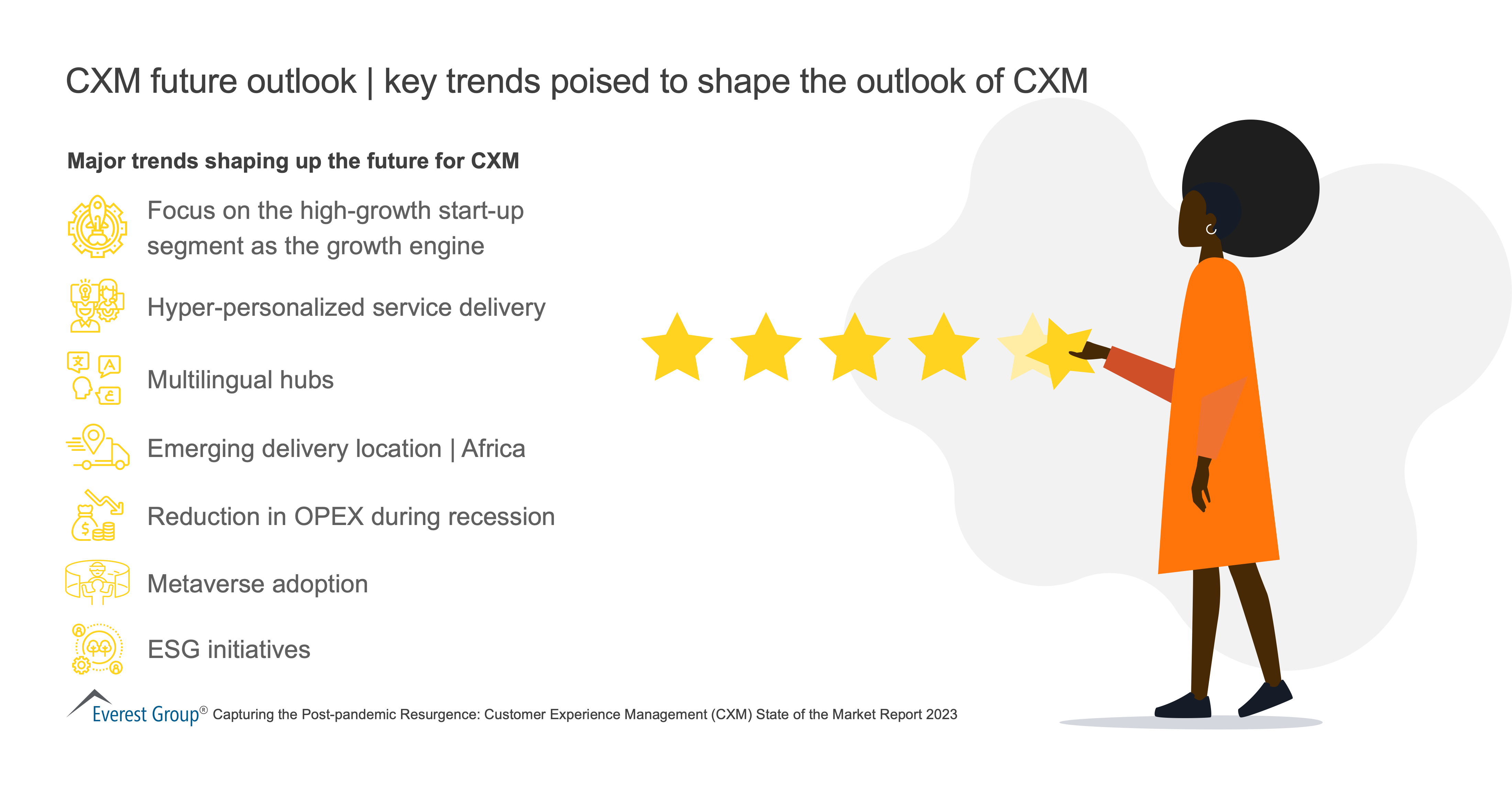 CXM future outlook | key trends poised to shape the outlook of CXM

Major trends shaping up the future for CXM

Focus on the high-growth start-up segment as the growth engine

Hyper-personalized service delivery

Multilingual hubs

Emerging delivery location | Africa

Reduction in OPEX during recession

Metaverse adoption

ESG initiatives

Everest Group® Capturing the Post-pandemic Resurgence: Customer Experience Management (CXM) State of the Market Report 2023